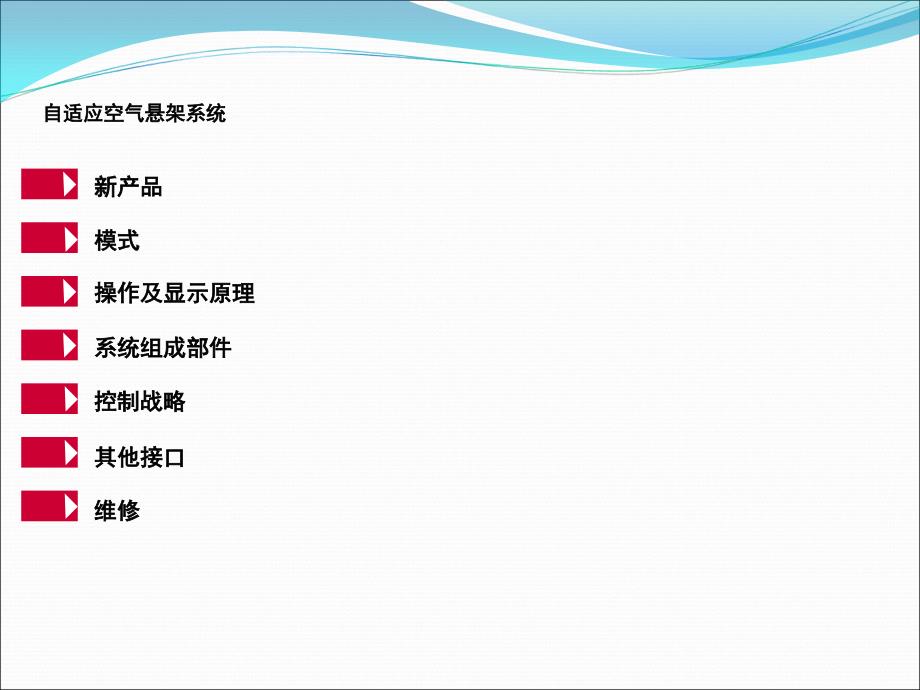 自适应空气悬架系统

新产品

模式

操作及显示原理

系统组成部件

控制战略

其他接口

维修